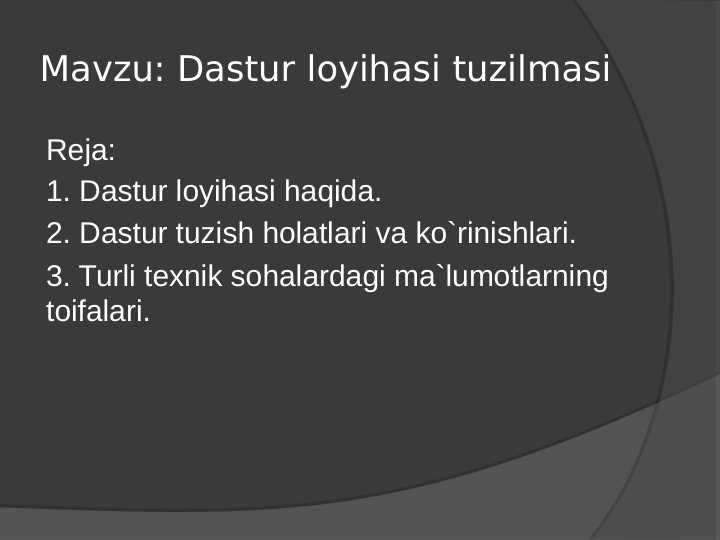 Mavzu: Dastur loyihasi tuzilmasi

Reja:

1. Dastur loyihasi haqida.

2. Dastur tuzish holatlari va ko`rinishlari.

3. Turli texnik sohalardagi ma`lumotlarning toifalari.